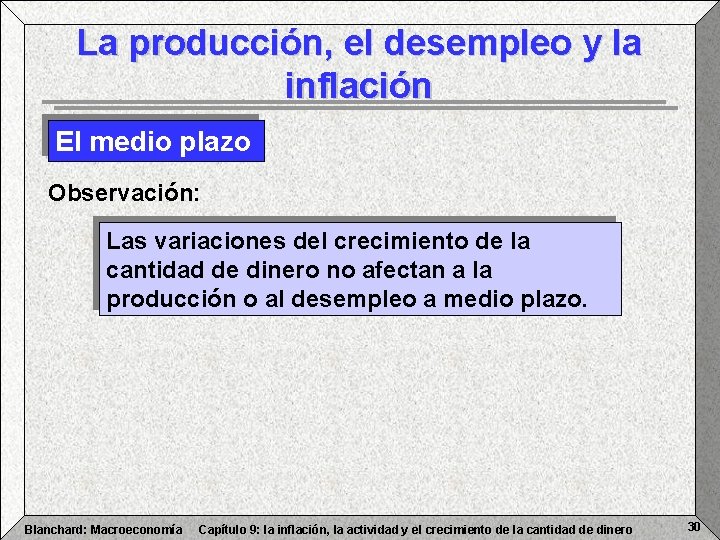 La producción, el desempleo y la inflación

El medio plazo

Observación:

Las variaciones del crecimiento de la cantidad de dinero no afectan a la producción o al desempleo a medio plazo.

Blanchard: Macroeconomía Capítulo 9: la inflación, la actividad y el crecimiento de la cantidad de dinero 30